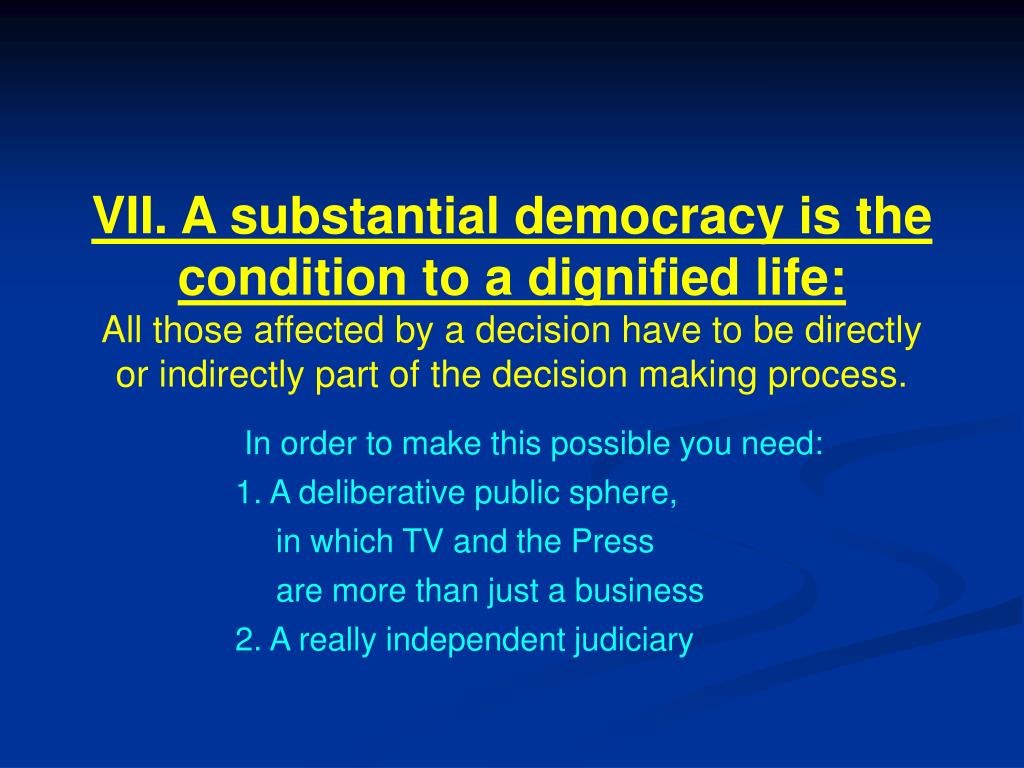 VII. A substantial democracy is the condition to a dignified life:
All those affected by a decision have to be directly or indirectly part of the decision making process.

In order to make this possible you need:
1. A deliberative public sphere, in which TV and the Press are more than just a business
2. A really independent judiciary